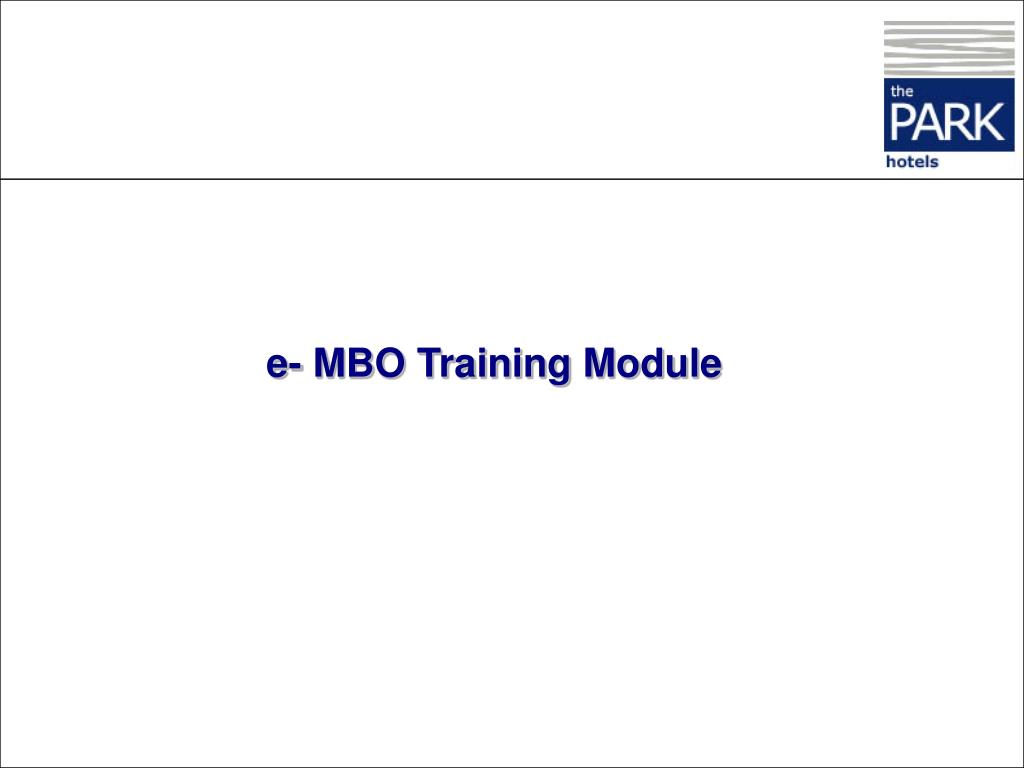 the
PARK
hotels

e- MBO Training Module